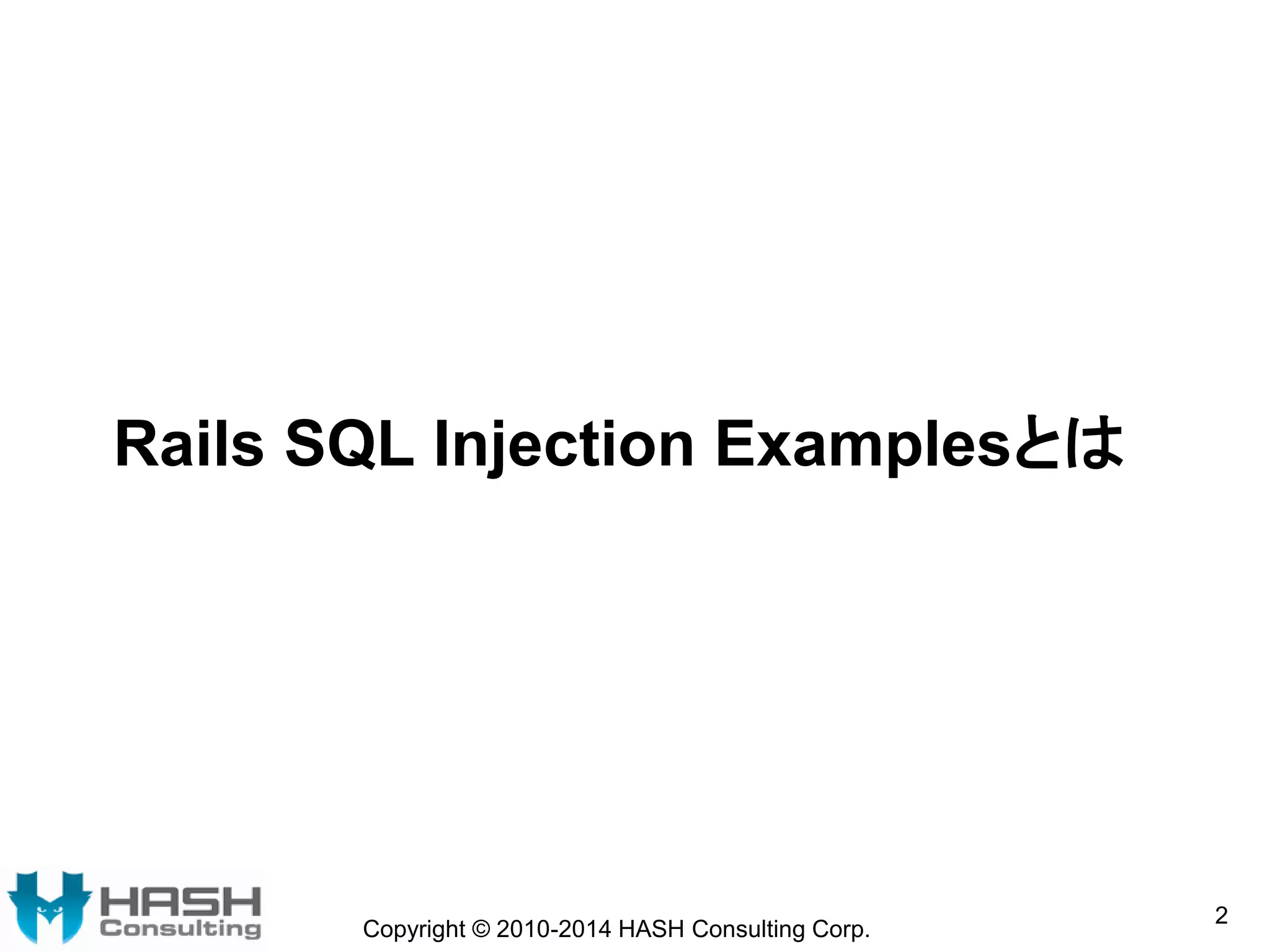 Rails SQL Injection Examplesとは

HASH Consulting

Copyright © 2010-2014 HASH Consulting Corp.

2